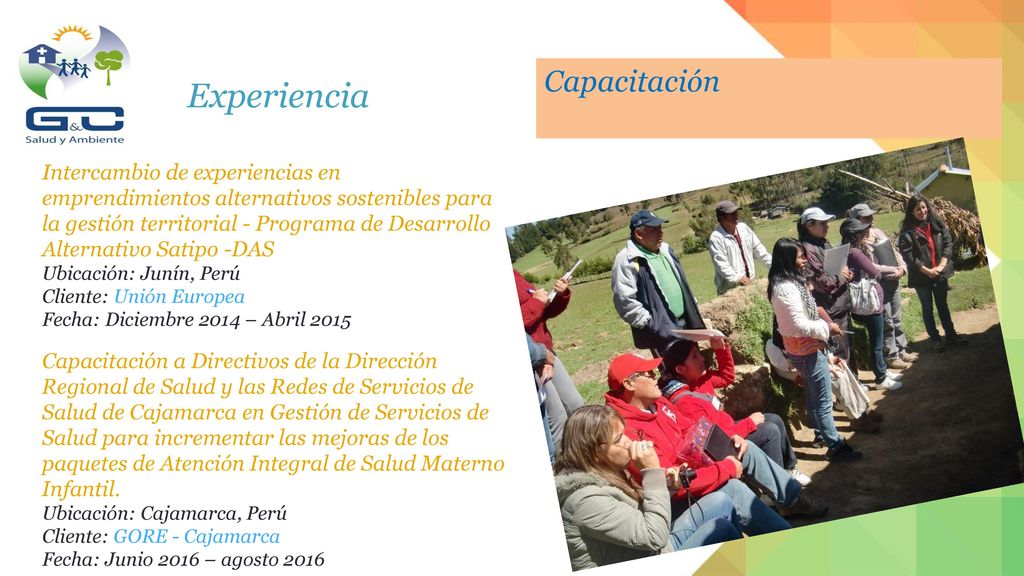 G&C
Salud y Ambiente

Experiencia

Capacitación

Intercambio de experiencias en emprendimientos alternativos sostenibles para la gestión territorial - Programa de Desarrollo Alternativo Satipo -DAS
Ubicación: Junín, Perú
Cliente: Unión Europea
Fecha: Diciembre 2014 – Abril 2015

Capacitación a Directivos de la Dirección Regional de Salud y las Redes de Servicios de Salud de Cajamarca en Gestión de Servicios de Salud para incrementar las mejoras de los paquetes de Atención Integral de Salud Materno Infantil.
Ubicación: Cajamarca, Perú
Cliente: GORE - Cajamarca
Fecha: Junio 2016 – agosto 2016